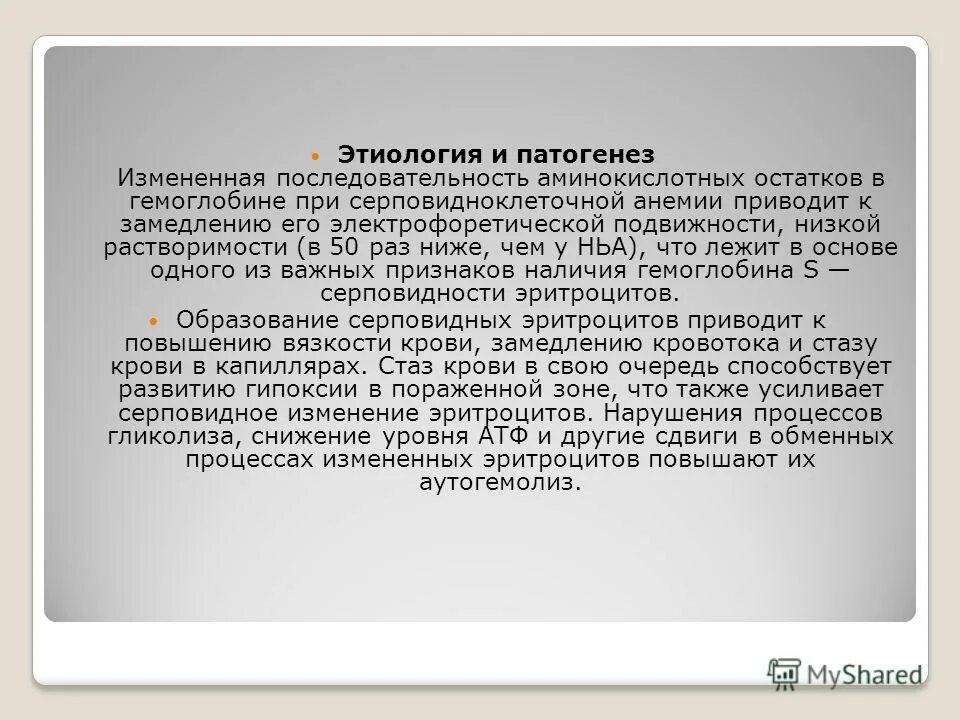 Этиология и патогенез
Измененная последовательность аминокислотных остатков в гемоглобине при серповидноклеточной анемии приводит к замедлению его электрофоретической подвижности, низкой растворимости (в 50 раз ниже, чем у НЬА), что лежит в основе одного из важных признаков наличия гемоглобина S — серповидности эритроцитов.

Образование серповидных эритроцитов приводит к повышению вязкости крови, замедлению кровотока и стазу крови в капиллярах. Стаз крови в свою очередь способствует развитию гипоксии в пораженной зоне, что также усиливает серповидное изменение эритроцитов. Нарушения процессов гликолиза, снижение уровня АТФ и другие сдвиги в обменных процессах измененных эритроцитов повышают их аутогемолиз.

MyShared